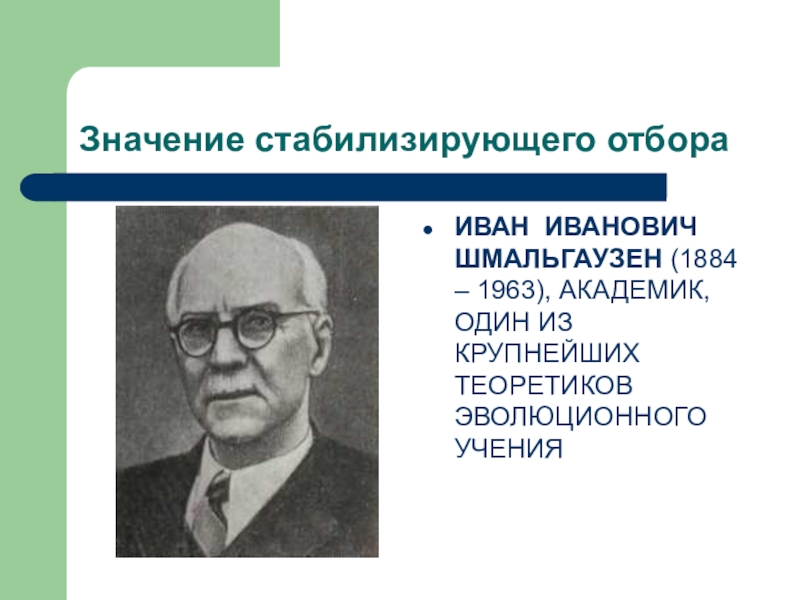 Значение стабилизирующего отбора

• ИВАН ИВАНОВИЧ ШМАЛЬГАУЗЕН (1884 – 1963), АКАДЕМИК, ОДИН ИЗ КРУПНЕЙШИХ ТЕОРЕТИКОВ ЭВОЛЮЦИОННОГО УЧЕНИЯ